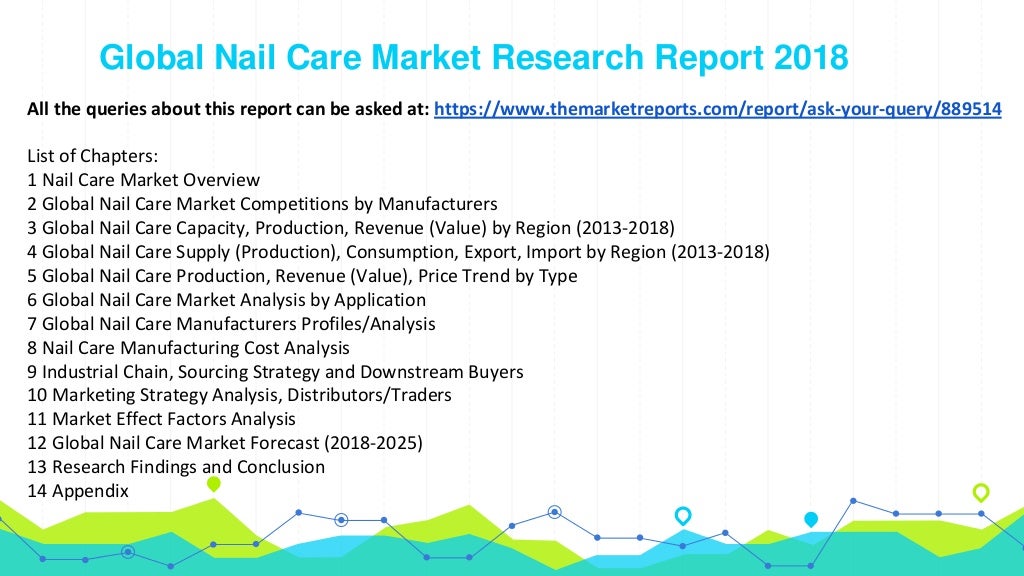 Global Nail Care Market Research Report 2018

All the queries about this report can be asked at: https://www.themarketreports.com/report/ask-your-query/889514

List of Chapters:
1 Nail Care Market Overview
2 Global Nail Care Market Competitions by Manufacturers
3 Global Nail Care Capacity, Production, Revenue (Value) by Region (2013-2018)
4 Global Nail Care Supply (Production), Consumption, Export, Import by Region (2013-2018)
5 Global Nail Care Production, Revenue (Value), Price Trend by Type
6 Global Nail Care Market Analysis by Application
7 Global Nail Care Manufacturers Profiles/Analysis
8 Nail Care Manufacturing Cost Analysis
9 Industrial Chain, Sourcing Strategy and Downstream Buyers
10 Marketing Strategy Analysis, Distributors/Traders
11 Market Effect Factors Analysis
12 Global Nail Care Market Forecast (2018-2025)
13 Research Findings and Conclusion
14 Appendix